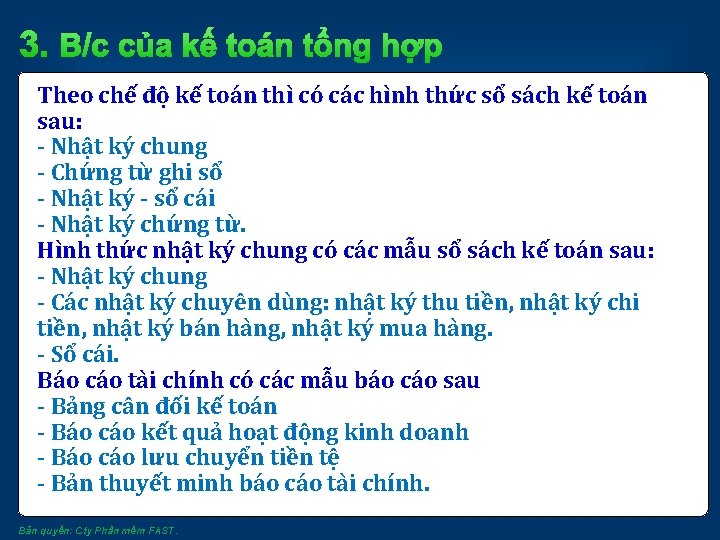 3. B/c của kế toán tổng hợp

Theo chế độ kế toán thì có các hình thức sổ sách kế toán sau:
- Nhật ký chung
- Chứng từ ghi sổ
- Nhật ký - sổ cái
- Nhật ký chứng từ.
Hình thức nhật ký chung có các mẫu sổ sách kế toán sau:
- Nhật ký chung
- Các nhật ký chuyên dùng: nhật ký thu tiền, nhật ký chi tiền, nhật ký bán hàng, nhật ký mua hàng.
- Sổ cái.
Báo cáo tài chính có các mẫu báo cáo sau
- Bảng cân đối kế toán
- Báo cáo kết quả hoạt động kinh doanh
- Báo cáo lưu chuyển tiền tệ
- Bản thuyết minh báo cáo tài chính.

Bản quyền: Cty Phần mềm FAST.